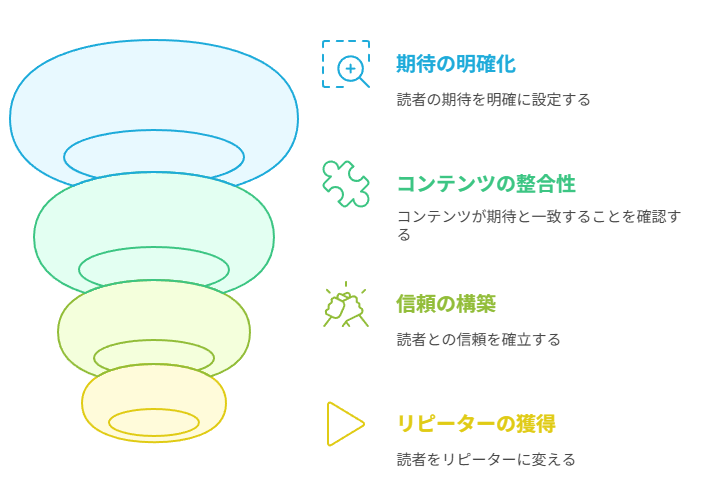 期待の明確化

読者の期待を明確に設定する

コンテンツの整合性

コンテンツが期待と一致することを確認する

信頼の構築

読者との信頼を確立する

リピーターの獲得

読者をリピーターに変える